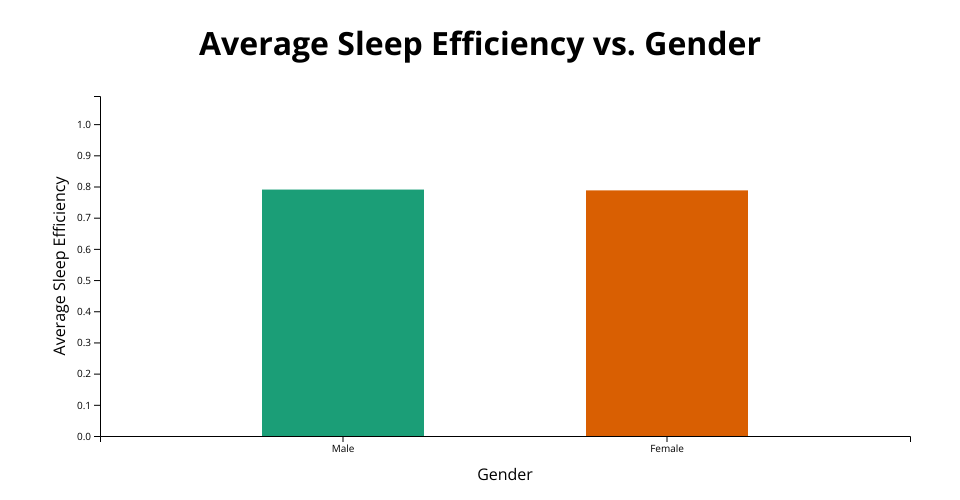 Average Sleep Efficiency vs. Gender

Average Sleep Efficiency

1.0
0.9
0.8
0.7
0.6
0.5
0.4
0.3
0.2
0.1
0.0

Male
Female

Gender